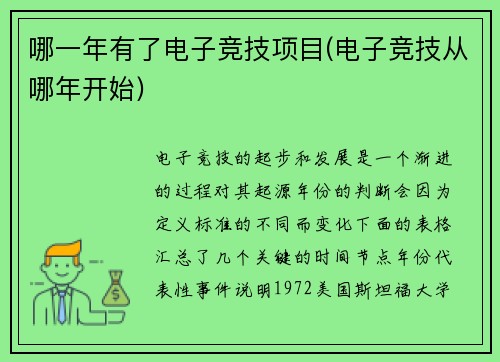 哪一年有了电子竞技项目(电子竞技从哪年开始)

电子竞技的起步和发展是一个渐进的过程对其起源年份的判断会因为定义标准的不同而变化下面的表格汇总了几个关键的时间节点年份代表性事件说明1972美国斯坦福大学